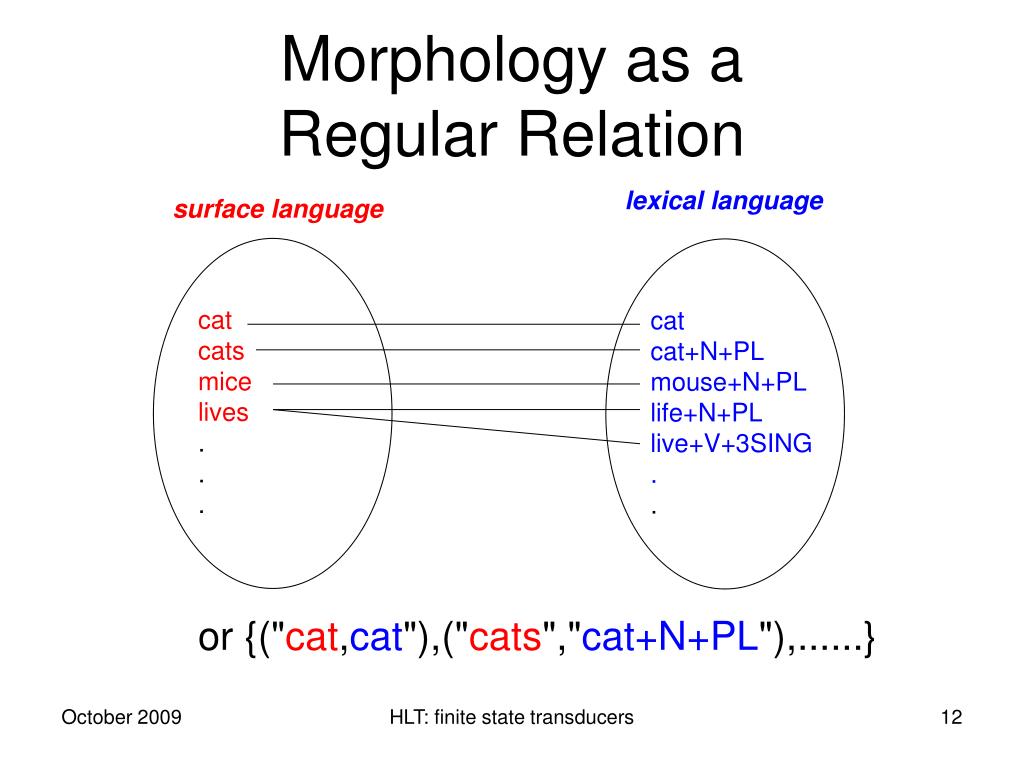 Morphology as a Regular Relation

surface language

lexical language

cat
cats
mice
lives
.
.
.

cat
cat+N+PL
mouse+N+PL
life+N+PL
live+V+3SING
.
.

or {("cat,cat"),("cats","cat+N+PL"),......}

October 2009

HLT: finite state transducers

12